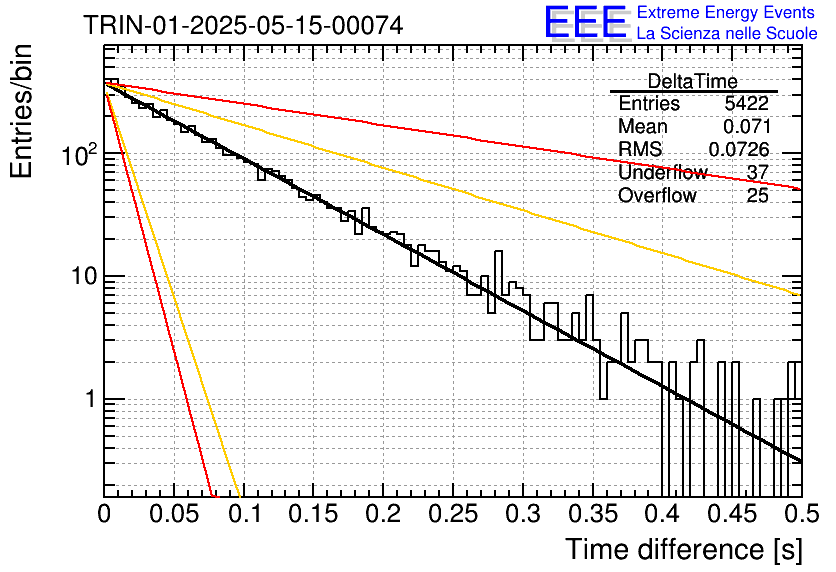 TRIN-01-2025-05-15-00074

EEE Extreme Energy Events
La Scienza nelle Scuole

| DeltaTime | |
|---|---|
| Entries | 5422 |
| Mean | 0.071 |
| RMS | 0.0726 |
| Underflow | 37 |
| Overflow | 25 |

Entries/bin

$10^2$

10

1

0 0.05 0.1 0.15 0.2 0.25 0.3 0.35 0.4 0.45 0.5

Time difference [s]